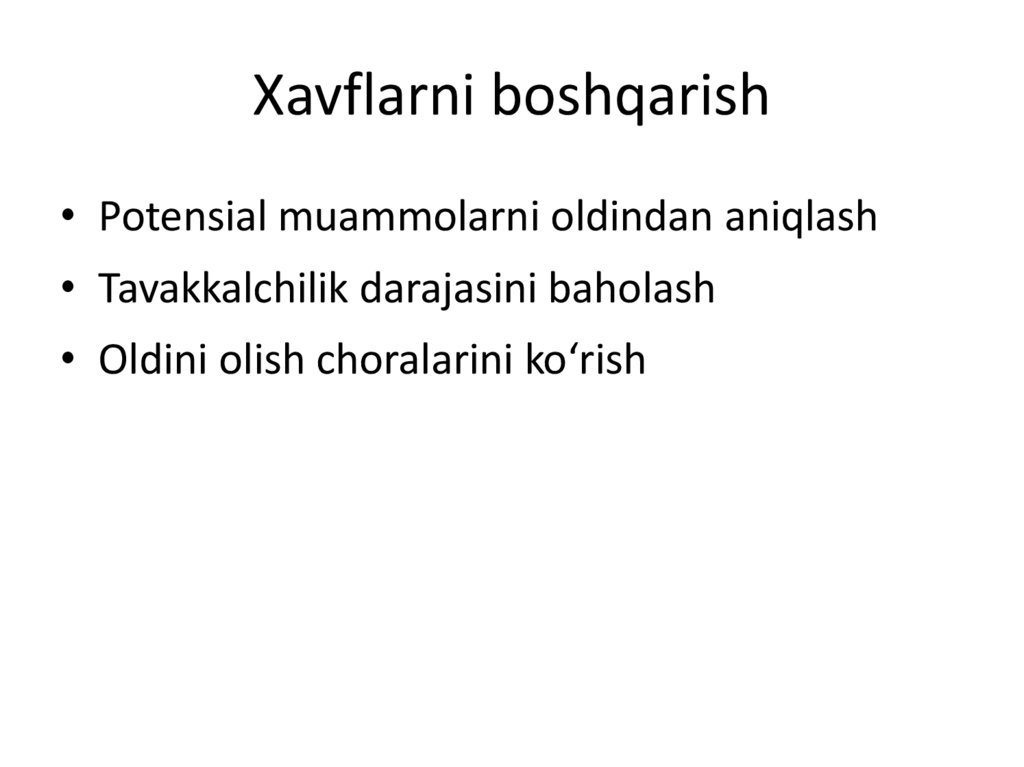 Xavflarni boshqarish

• Potensial muammolarni oldindan aniqlash
• Tavakkalchilik darajasini baholash
• Oldini olish choralarini ko‘rish